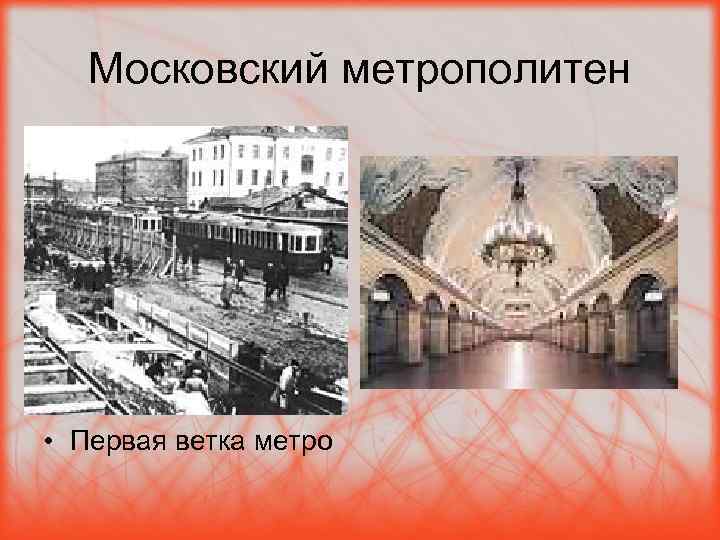 Московский метрополитен

• Первая ветка метро